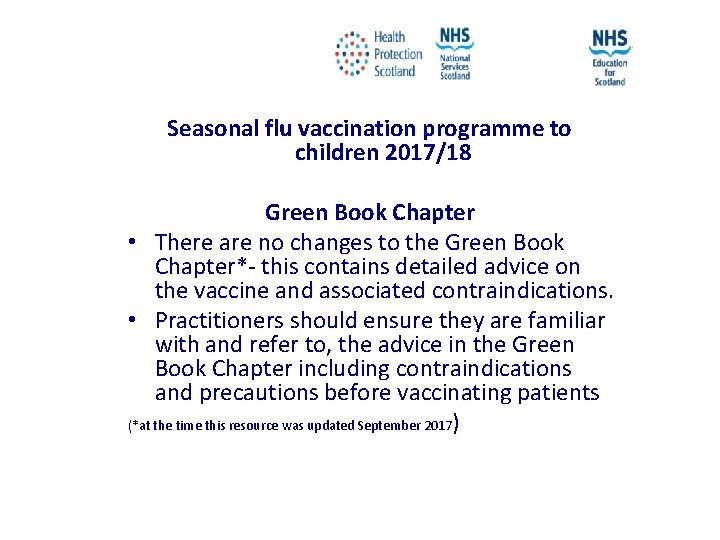 Health Protection Scotland

NHS National Services Scotland

NHS Education for Scotland

Seasonal flu vaccination programme to children 2017/18

Green Book Chapter

• There are no changes to the Green Book Chapter*- this contains detailed advice on the vaccine and associated contraindications.

• Practitioners should ensure they are familiar with and refer to, the advice in the Green Book Chapter including contraindications and precautions before vaccinating patients

(*at the time this resource was updated September 2017)